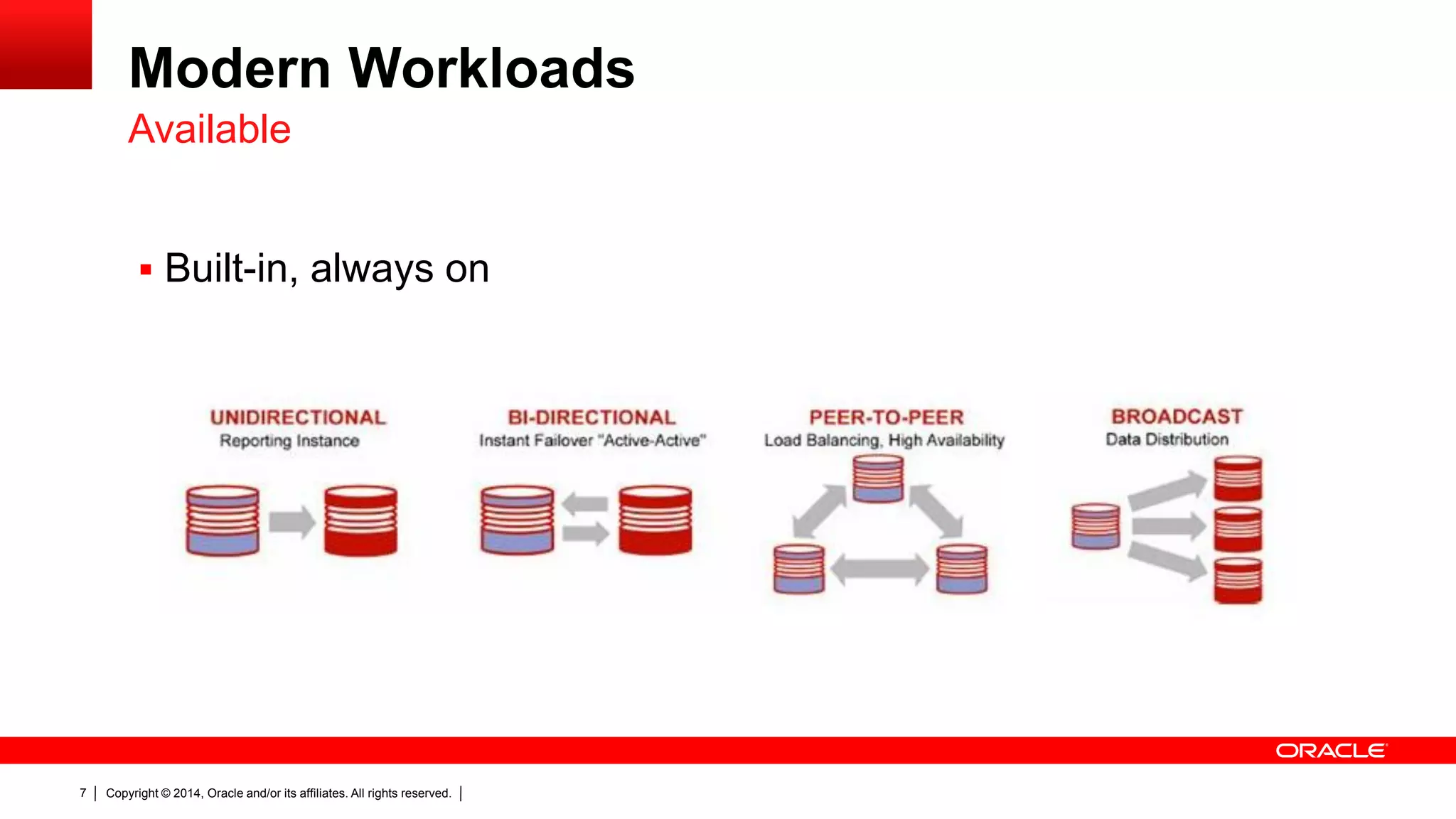 Modern Workloads
Available

▪ Built-in, always on

UNIDIRECTIONAL
Reporting Instance

BI-DIRECTIONAL
Instant Failover "Active-Active"

PEER-TO-PEER
Load Balancing, High Availability

BROADCAST
Data Distribution

ORACLE

7 | Copyright © 2014, Oracle and/or its affiliates. All rights reserved. |